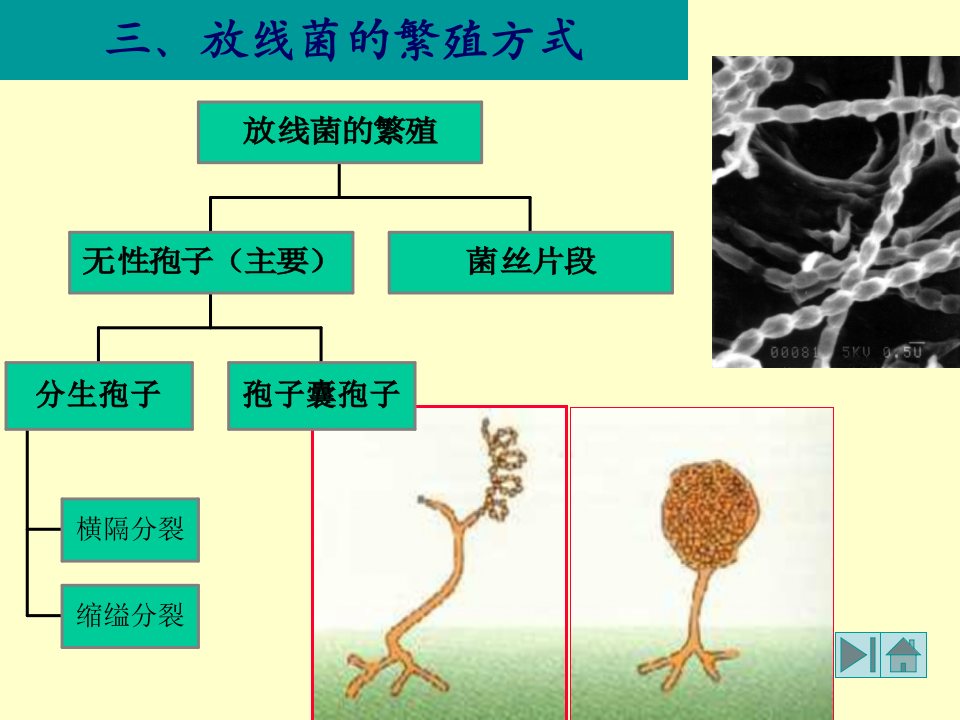 三、放线菌的繁殖方式

放线菌的繁殖

无性孢子（主要）

菌丝片段

分生孢子

孢子囊孢子

横隔分裂

缩缢分裂

00081 5KV 0.5U